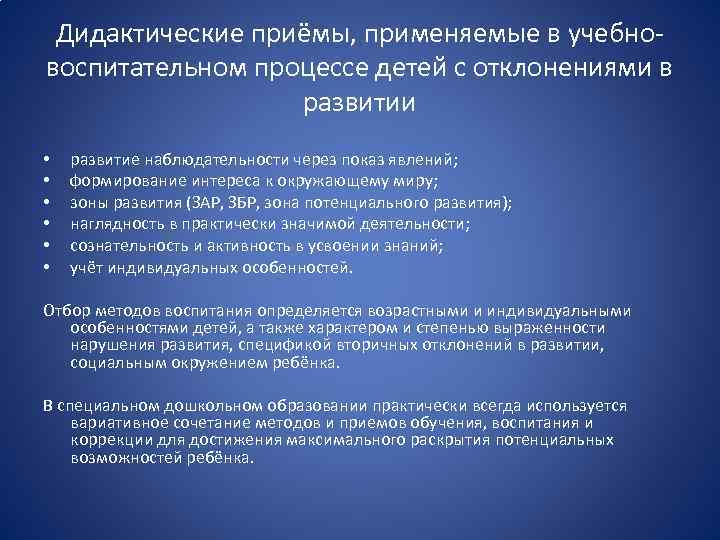 Дидактические приёмы, применяемые в учебно-воспитательном процессе детей с отклонениями в развитии

• развитие наблюдательности через показ явлений;
• формирование интереса к окружающему миру;
• зоны развития (ЗАР, ЗБР, зона потенциального развития);
• наглядность в практически значимой деятельности;
• сознательность и активность в усвоении знаний;
• учёт индивидуальных особенностей.

Отбор методов воспитания определяется возрастными и индивидуальными особенностями детей, а также характером и степенью выраженности нарушения развития, спецификой вторичных отклонений в развитии, социальным окружением ребёнка.

В специальном дошкольном образовании практически всегда используется вариативное сочетание методов и приемов обучения, воспитания и коррекции для достижения максимального раскрытия потенциальных возможностей ребёнка.